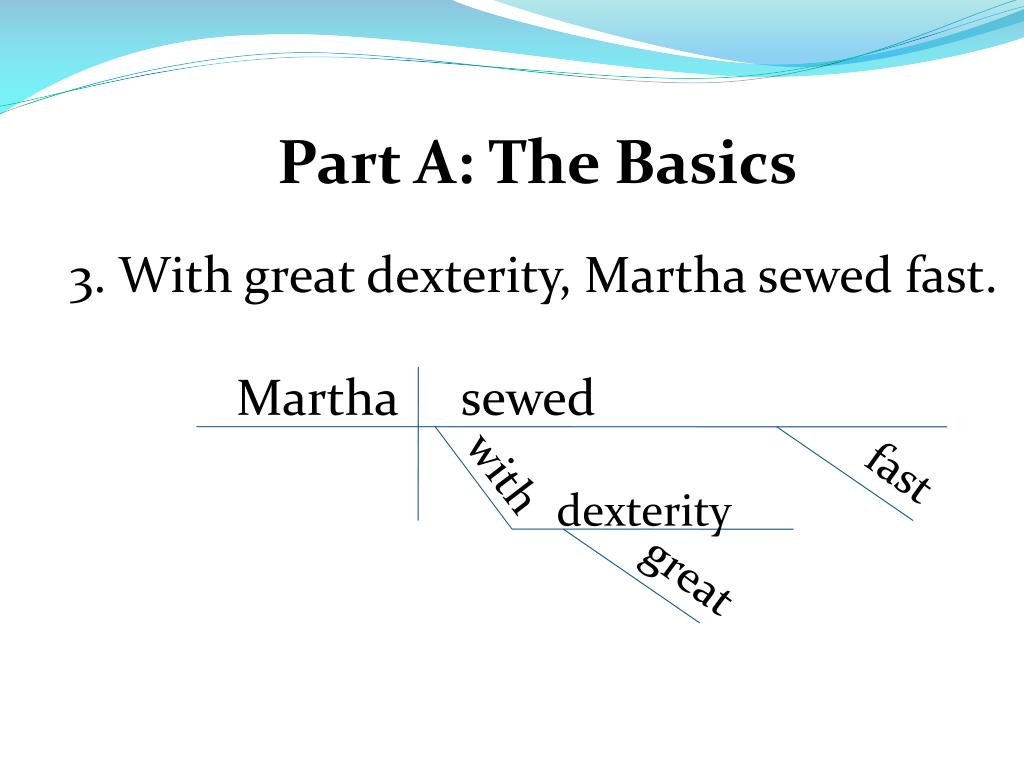 Part A: The Basics

3. With great dexterity, Martha sewed fast.

Martha sewed

with

dexterity

great

fast